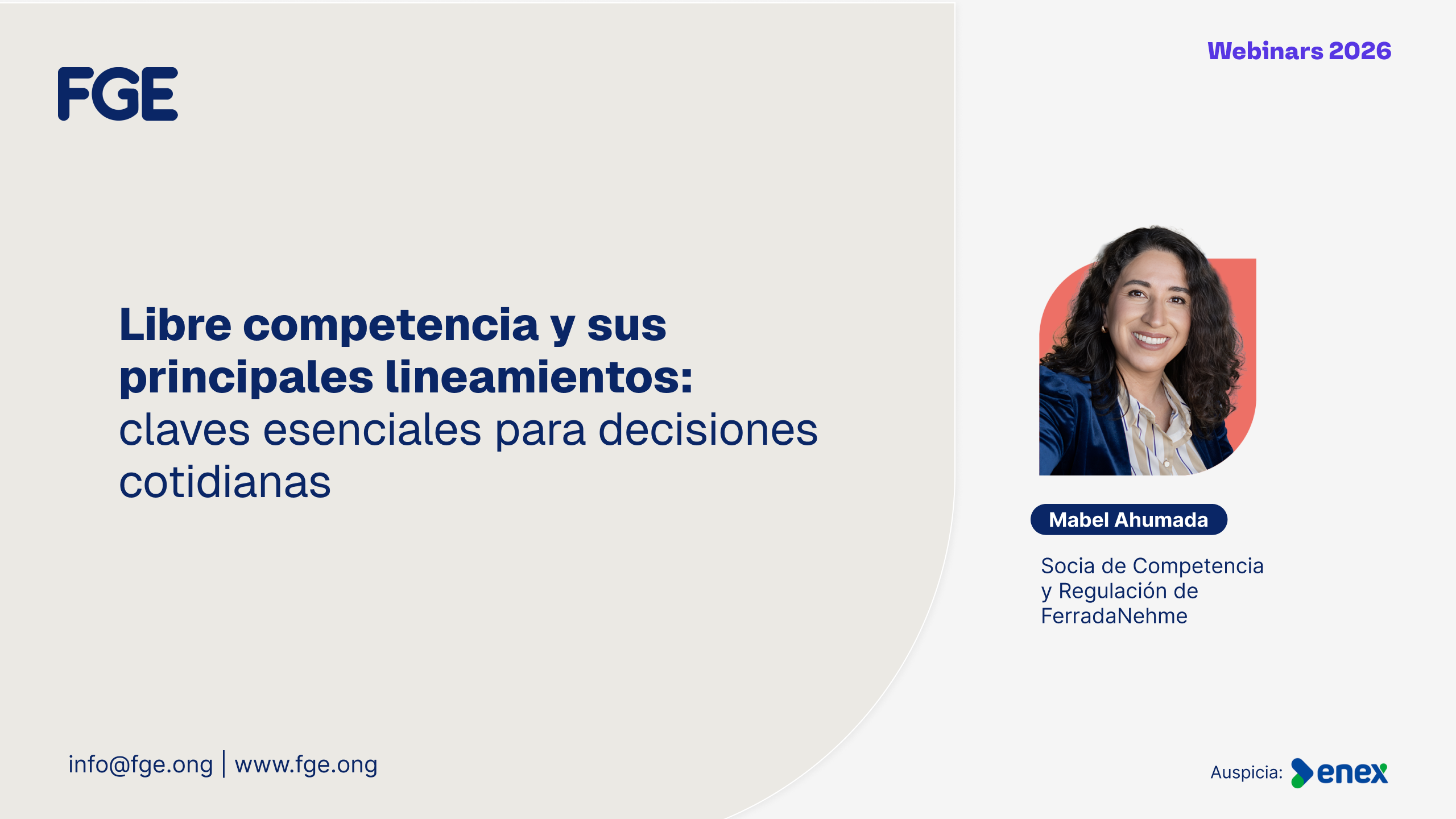 FGE

Webinars 2026

Libre competencia y sus principales lineamientos: claves esenciales para decisiones cotidianas

Mabel Ahumada

Socia de Competencia y Regulación de FerradaNehme

info@fge.ong | www.fge.ong

Auspicia: enex